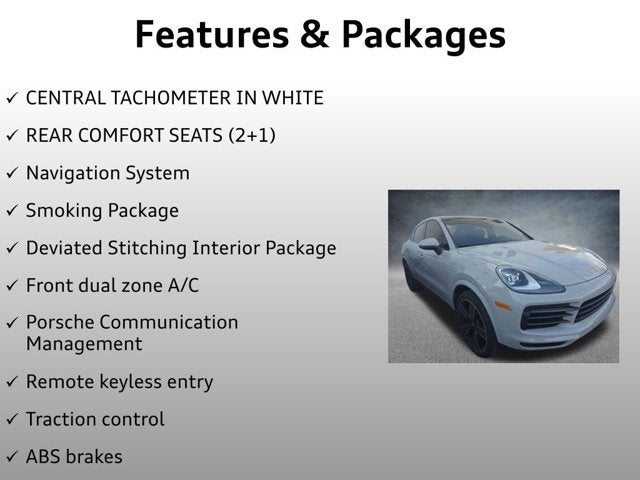 Features & Packages

✓ CENTRAL TACHOMETER IN WHITE

✓ REAR COMFORT SEATS (2+1)

✓ Navigation System

✓ Smoking Package

✓ Deviated Stitching Interior Package

✓ Front dual zone A/C

✓ Porsche Communication Management

✓ Remote keyless entry

✓ Traction control

✓ ABS brakes